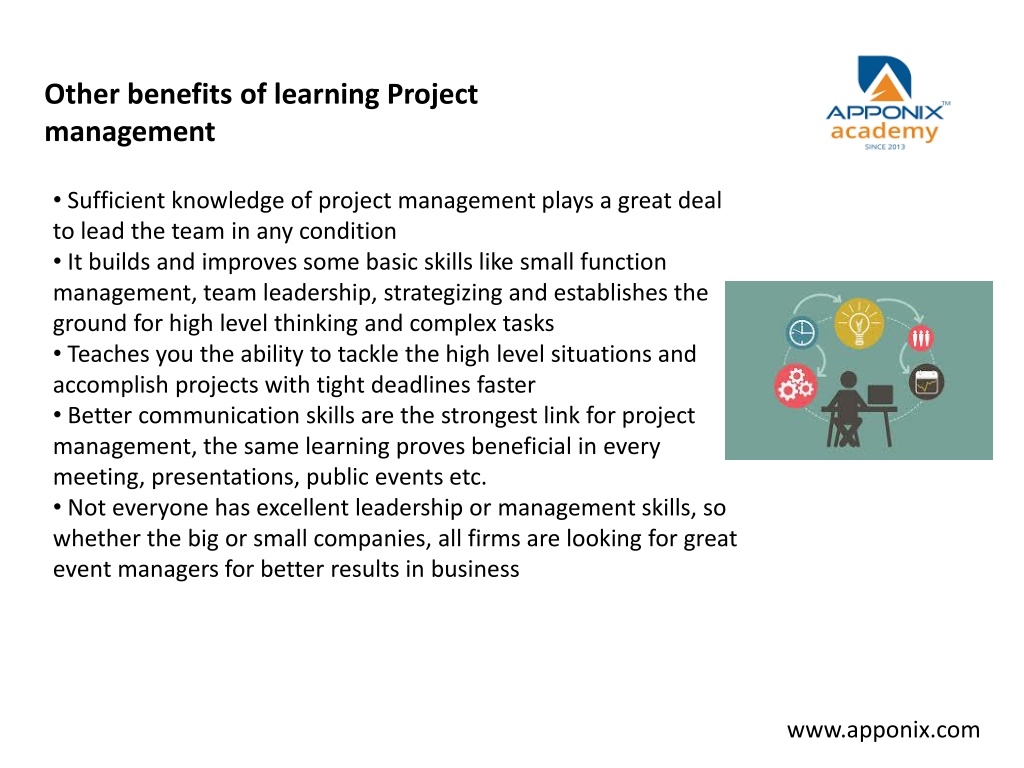 Other benefits of learning Project management

APPONIX™
academy
SINCE 2013

• Sufficient knowledge of project management plays a great deal to lead the team in any condition
• It builds and improves some basic skills like small function management, team leadership, strategizing and establishes the ground for high level thinking and complex tasks
• Teaches you the ability to tackle the high level situations and accomplish projects with tight deadlines faster
• Better communication skills are the strongest link for project management, the same learning proves beneficial in every meeting, presentations, public events etc.
• Not everyone has excellent leadership or management skills, so whether the big or small companies, all firms are looking for great event managers for better results in business

www.apponix.com